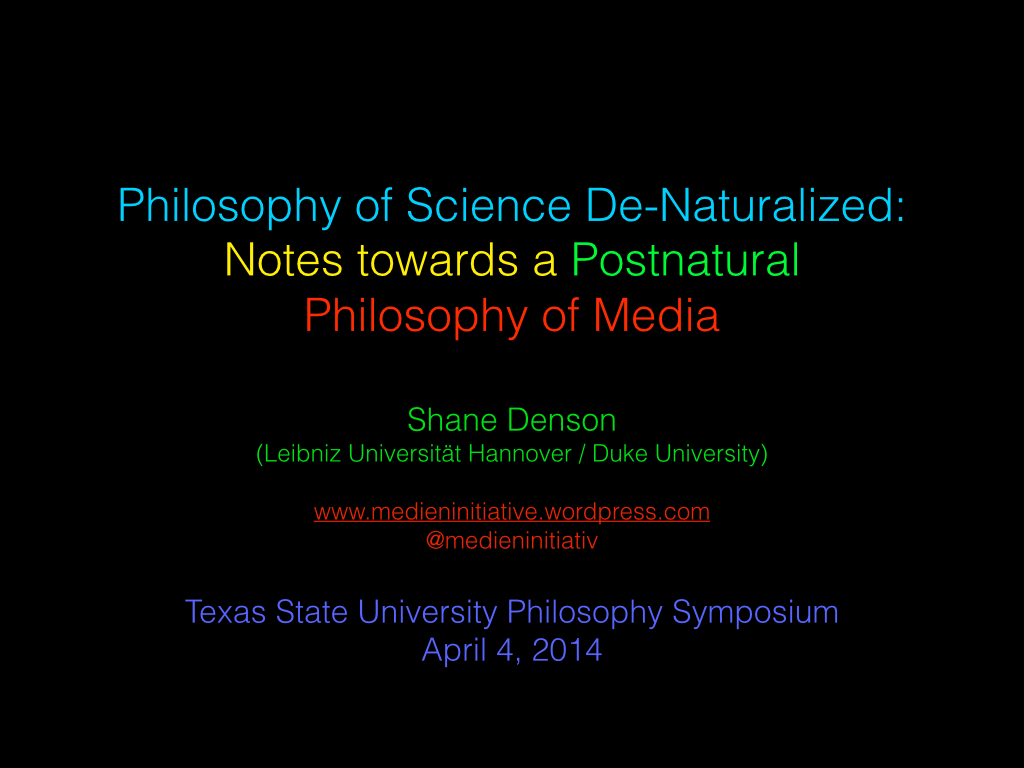 Philosophy of Science De-Naturalized:
Notes towards a Postnatural
Philosophy of Media

Shane Denson
(Leibniz Universität Hannover / Duke University)

www.medieninitiative.wordpress.com
@medieninitiativ

Texas State University Philosophy Symposium
April 4, 2014